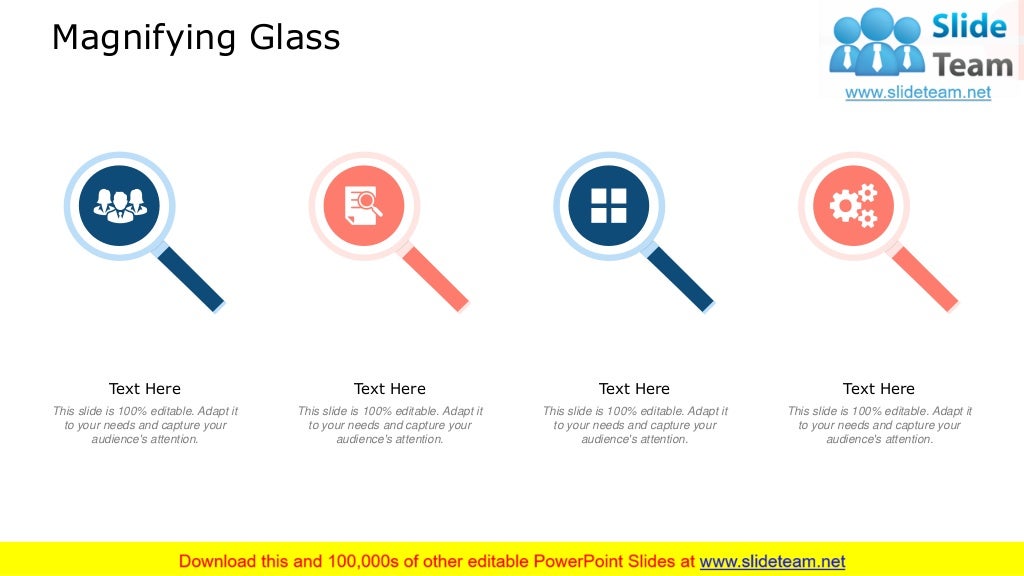 Magnifying Glass

Slide Team
www.slideteam.net

Text Here
This slide is 100% editable. Adapt it to your needs and capture your audience's attention.

Text Here
This slide is 100% editable. Adapt it to your needs and capture your audience's attention.

Text Here
This slide is 100% editable. Adapt it to your needs and capture your audience's attention.

Text Here
This slide is 100% editable. Adapt it to your needs and capture your audience's attention.

Download this and 100,000s of other editable PowerPoint Slides at www.slideteam.net